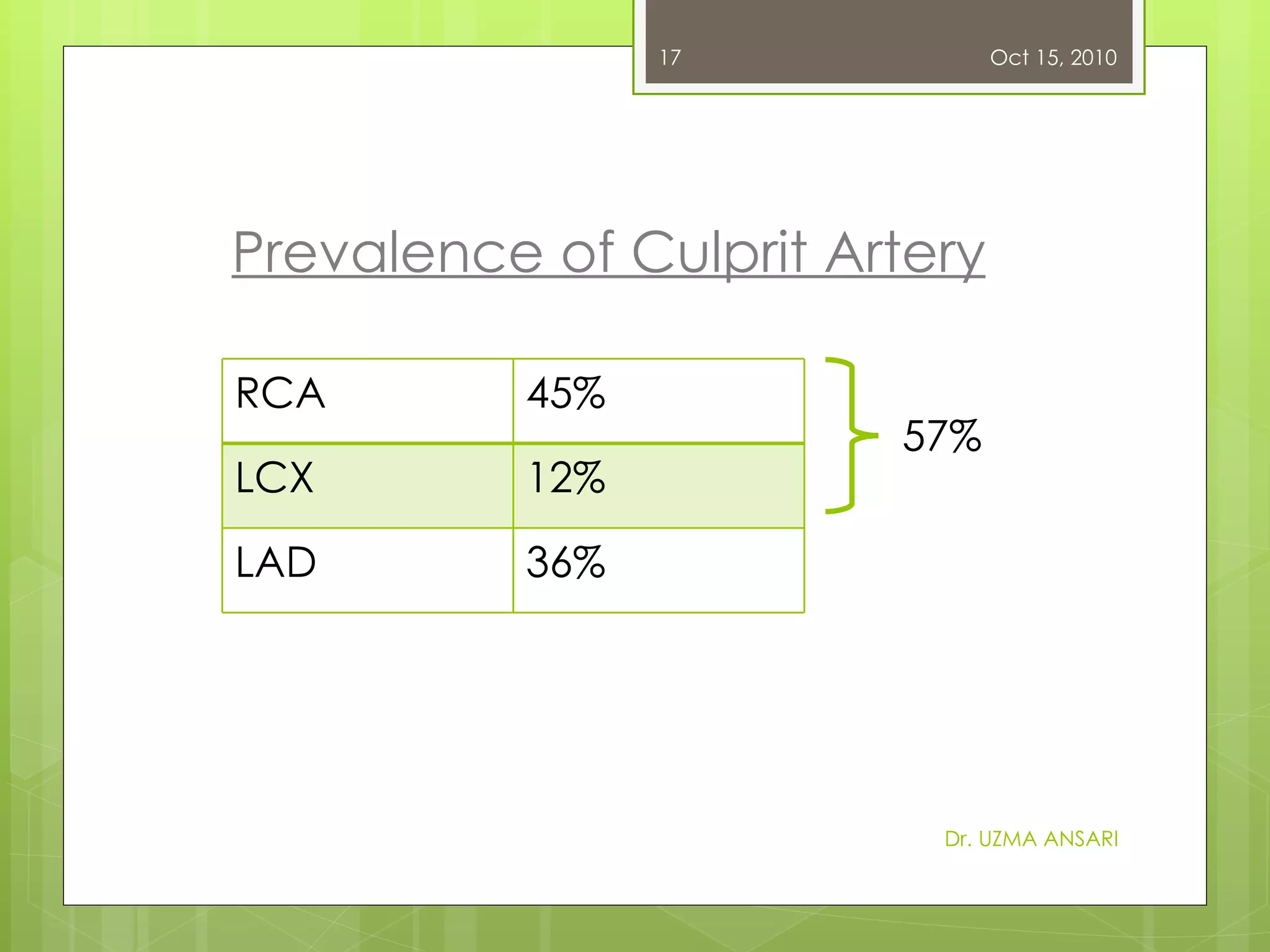 17

Oct 15, 2010

Prevalence of Culprit Artery

| RCA | 45% |
|---|---|
| LCX | 12% |
| LAD | 36% |

57%

Dr. UZMA ANSARI